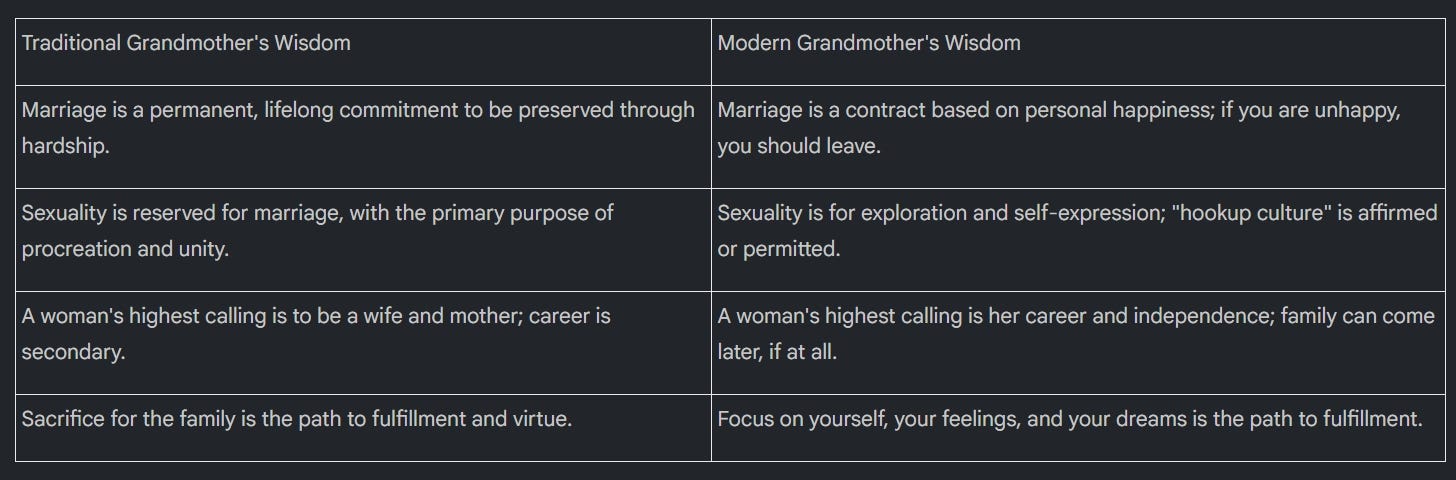 | Traditional Grandmother's Wisdom | Modern Grandmother's Wisdom |
|---|---|
| Marriage is a permanent, lifelong commitment to be preserved through hardship. | Marriage is a contract based on personal happiness; if you are unhappy, you should leave. |
| Sexuality is reserved for marriage, with the primary purpose of procreation and unity. | Sexuality is for exploration and self-expression; "hookup culture" is affirmed or permitted. |
| A woman's highest calling is to be a wife and mother; career is secondary. | A woman's highest calling is her career and independence; family can come later, if at all. |
| Sacrifice for the family is the path to fulfillment and virtue. | Focus on yourself, your feelings, and your dreams is the path to fulfillment. |